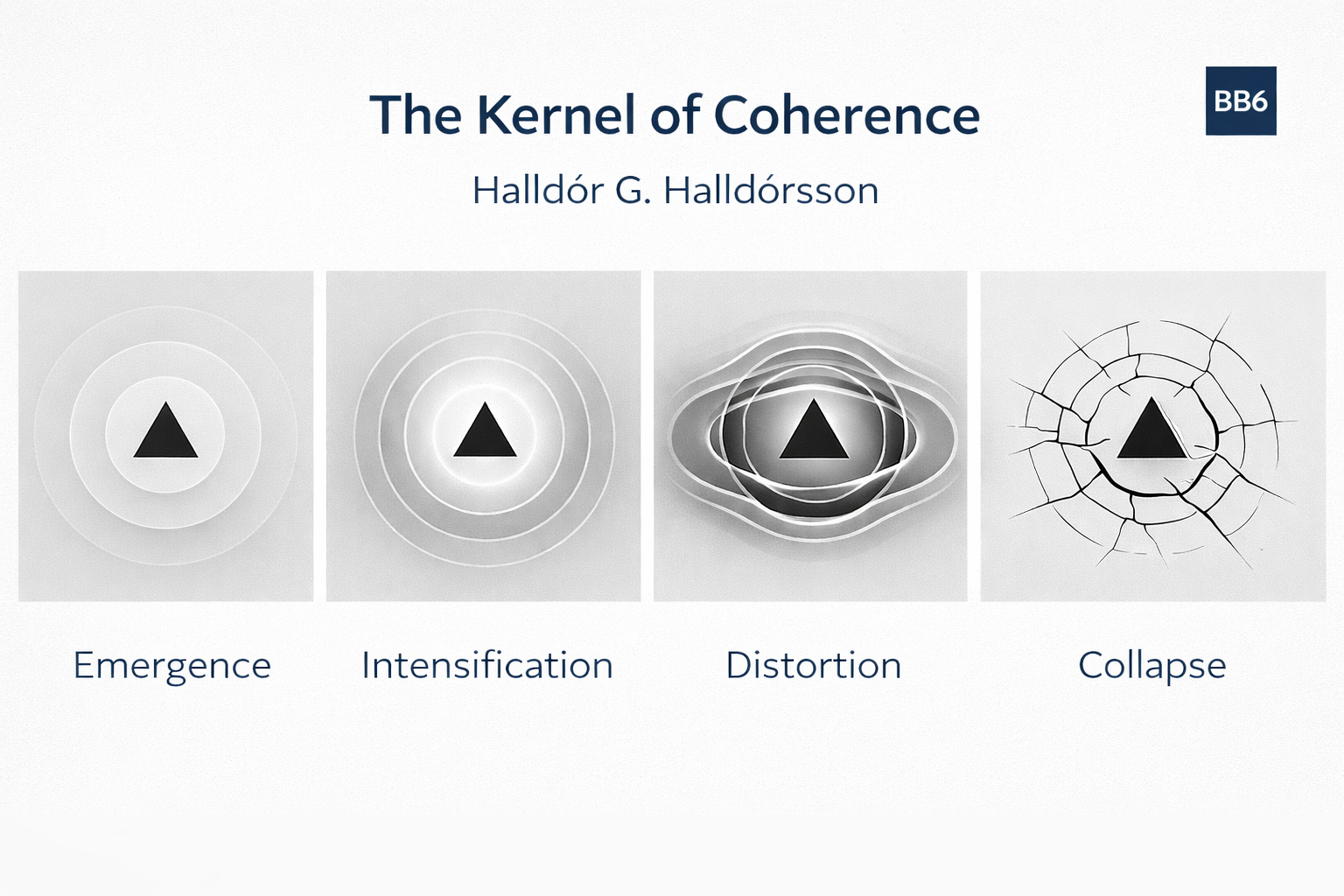 The Kernel of Coherence

BB6

Halldór G. Halldórsson

Emergence

Intensification

Distortion

Collapse